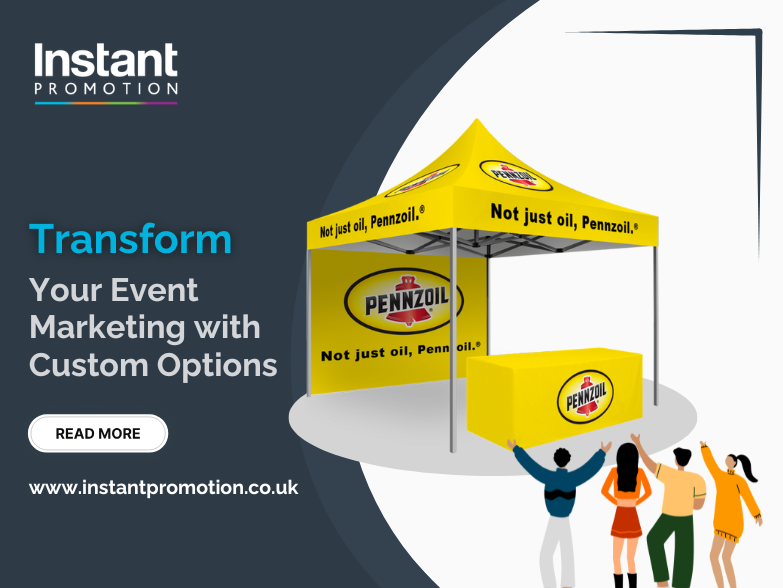 Instant
PROMOTION

Transform
Your Event Marketing with Custom Options

READ MORE

www.instantpromotion.co.uk

PENNZOIL

Not just oil, Pennzoil.®

Not just oil, Pennzoil.®

PENNZOIL

Not just oil, Pennzoil.®

PENNZOIL